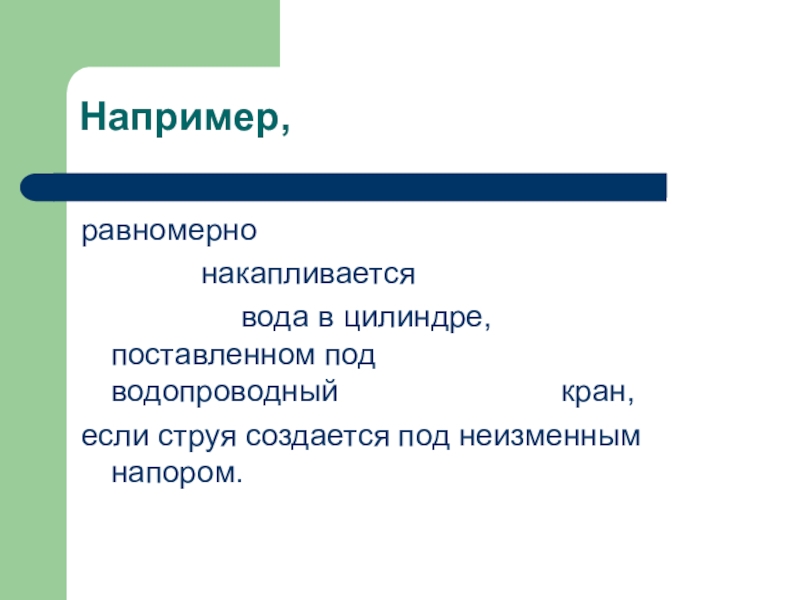 Например,

равномерно

накапливается

вода в цилиндре, поставленном под водопроводный кран,

если струя создается под неизменным напором.